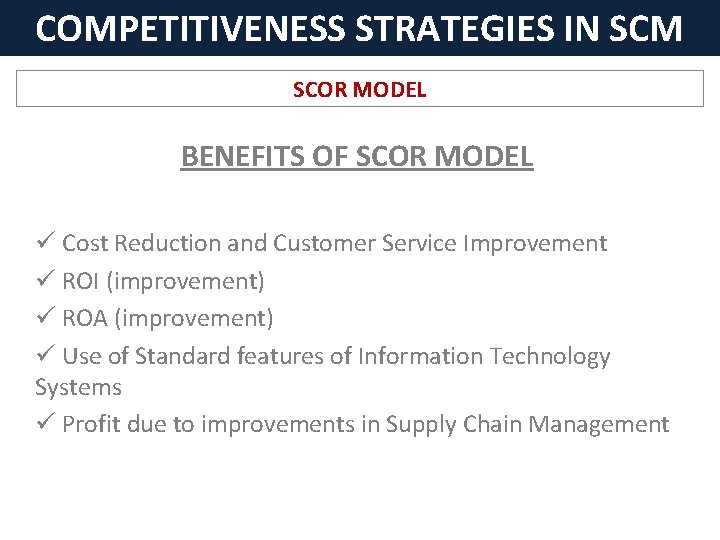 COMPETITIVENESS STRATEGIES IN SCM

SCOR MODEL

BENEFITS OF SCOR MODEL

✓ Cost Reduction and Customer Service Improvement
✓ ROI (improvement)
✓ ROA (improvement)
✓ Use of Standard features of Information Technology Systems
✓ Profit due to improvements in Supply Chain Management